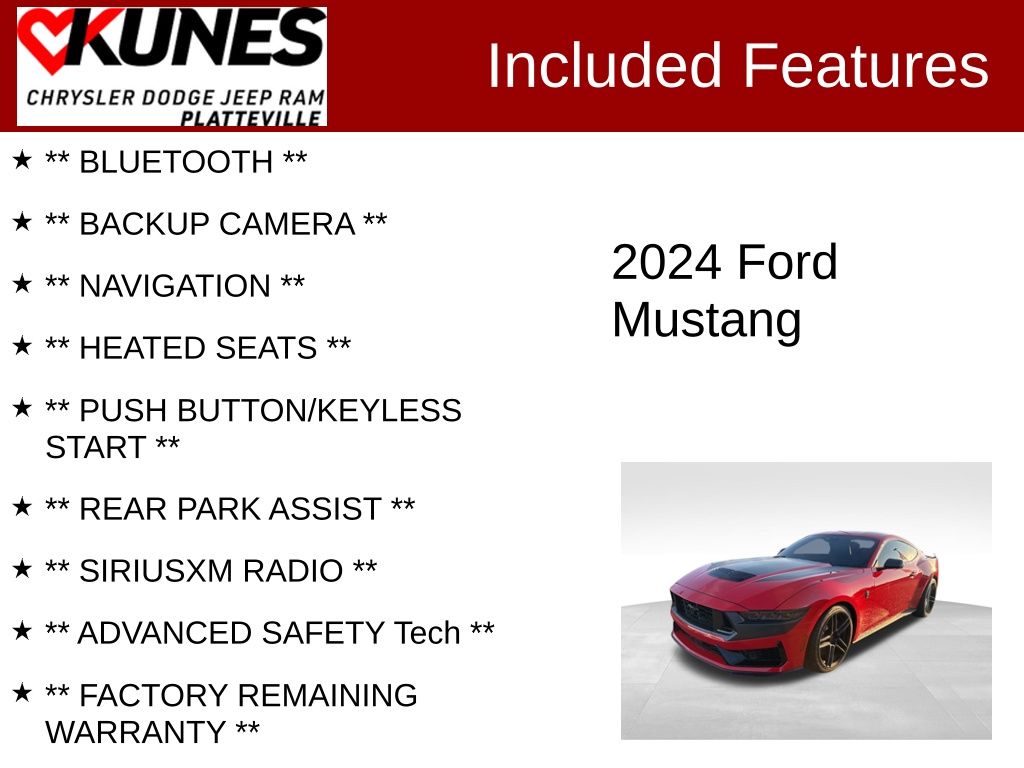 KUNES
CHRYSLER DODGE JEEP RAM
PLATTEVILLE

Included Features

★ ** BLUETOOTH **

★ ** BACKUP CAMERA **

★ ** NAVIGATION **

★ ** HEATED SEATS **

★ ** PUSH BUTTON/KEYLESS START **

★ ** REAR PARK ASSIST **

★ ** SIRIUSXM RADIO **

★ ** ADVANCED SAFETY Tech **

★ ** FACTORY REMAINING WARRANTY **

2024 Ford Mustang